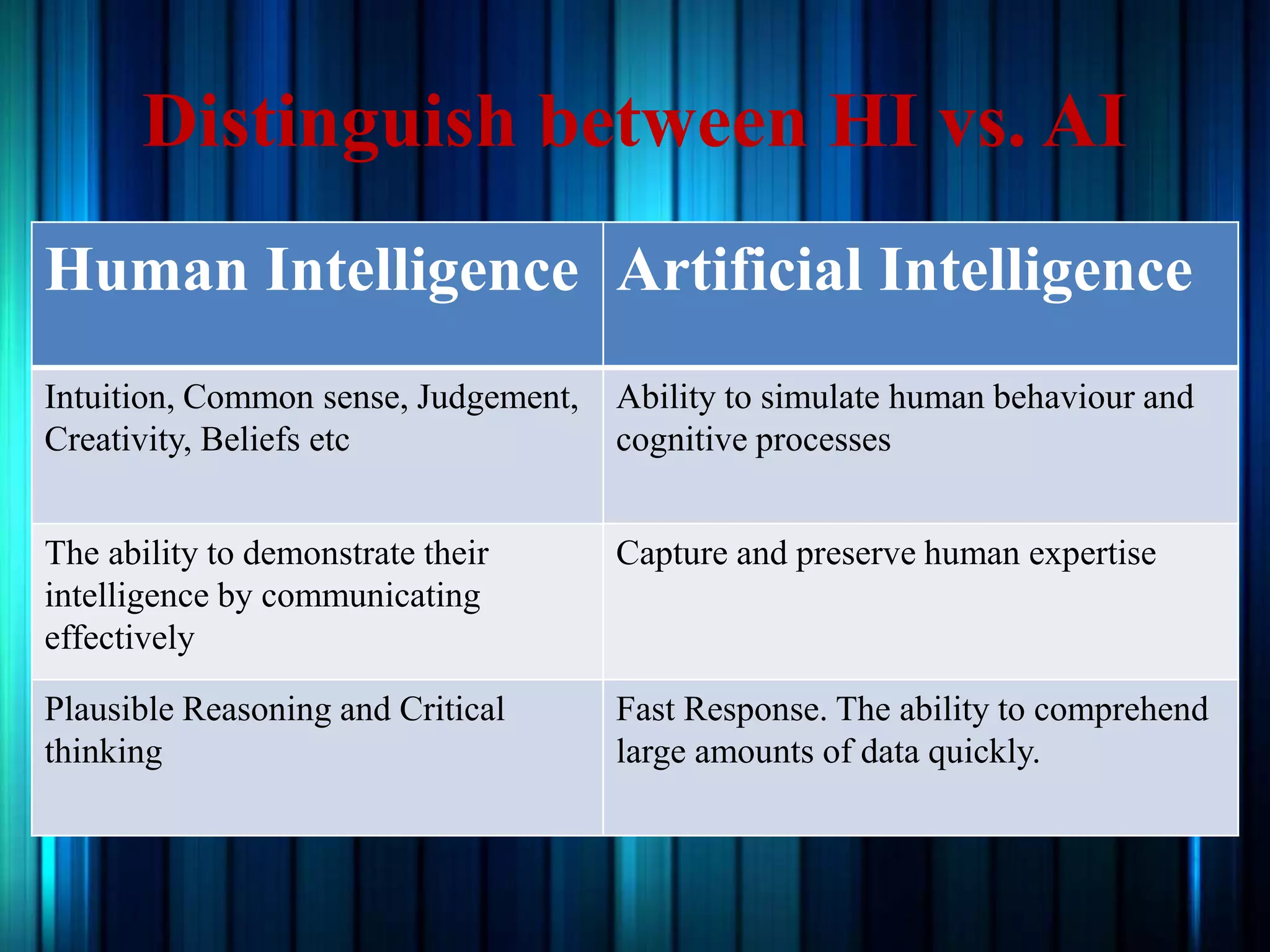 Distinguish between HI vs. AI

| Human Intelligence | Artificial Intelligence |
|---|---|
| Intuition, Common sense, Judgement, Creativity, Beliefs etc | Ability to simulate human behaviour and cognitive processes |
| The ability to demonstrate their intelligence by communicating effectively | Capture and preserve human expertise |
| Plausible Reasoning and Critical thinking | Fast Response. The ability to comprehend large amounts of data quickly. |